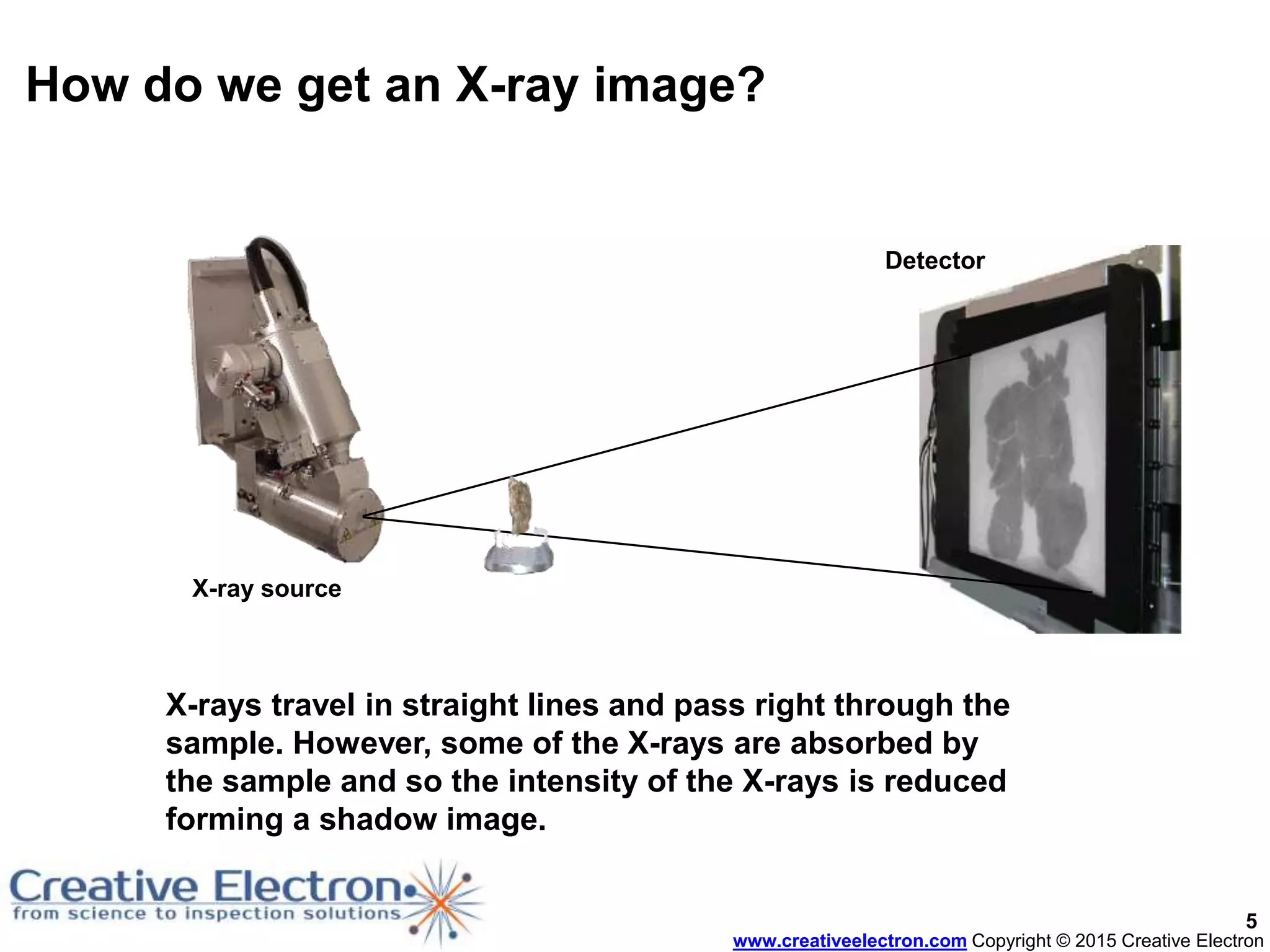 How do we get an X-ray image?

Detector

X-ray source

X-rays travel in straight lines and pass right through the sample. However, some of the X-rays are absorbed by the sample and so the intensity of the X-rays is reduced forming a shadow image.

Creative Electron
from science to inspection solutions

5

www.creativeelectron.com Copyright © 2015 Creative Electron